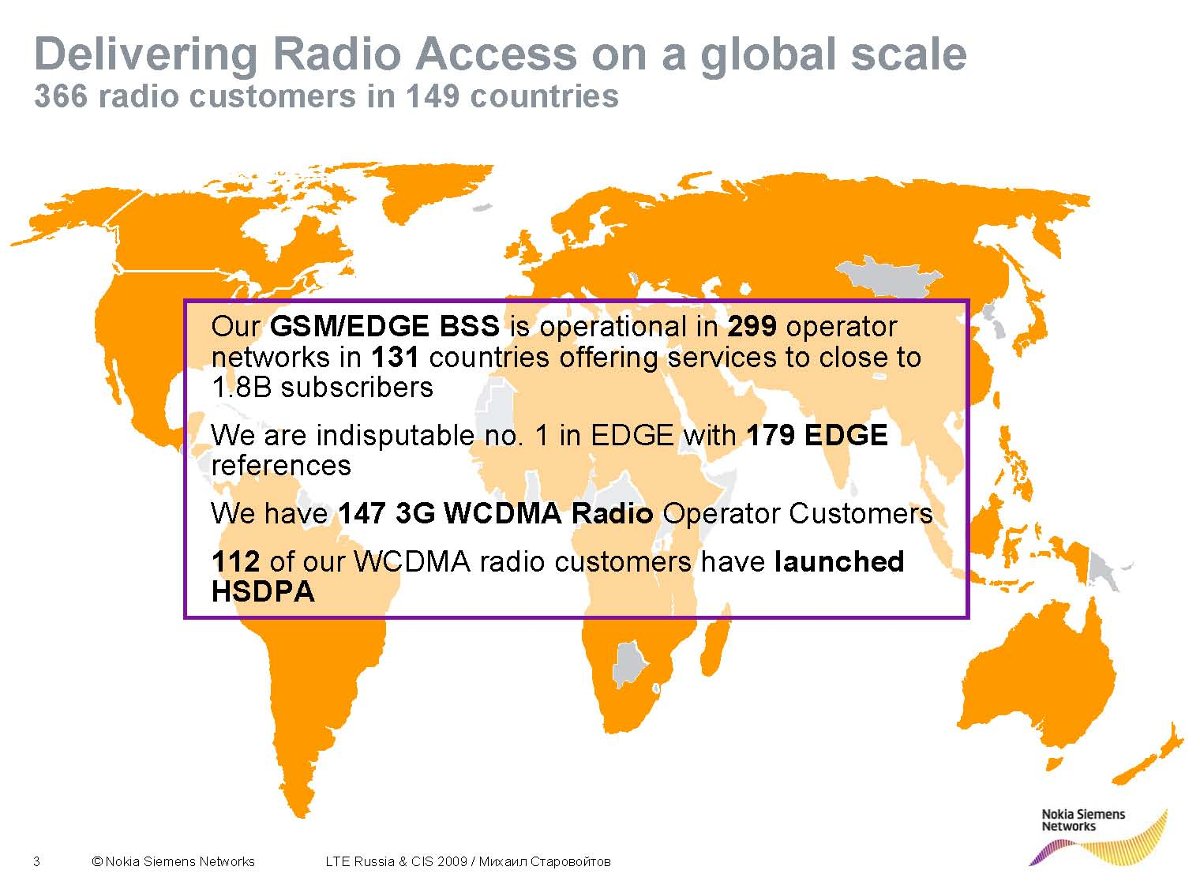 Delivering Radio Access on a global scale
366 radio customers in 149 countries

Our GSM/EDGE BSS is operational in 299 operator networks in 131 countries offering services to close to 1.8B subscribers

We are indisputable no. 1 in EDGE with 179 EDGE references

We have 147 3G WCDMA Radio Operator Customers

112 of our WCDMA radio customers have launched HSDPA

3 © Nokia Siemens Networks LTE Russia & CIS 2009 / Михаил Старовойтов

Nokia Siemens Networks